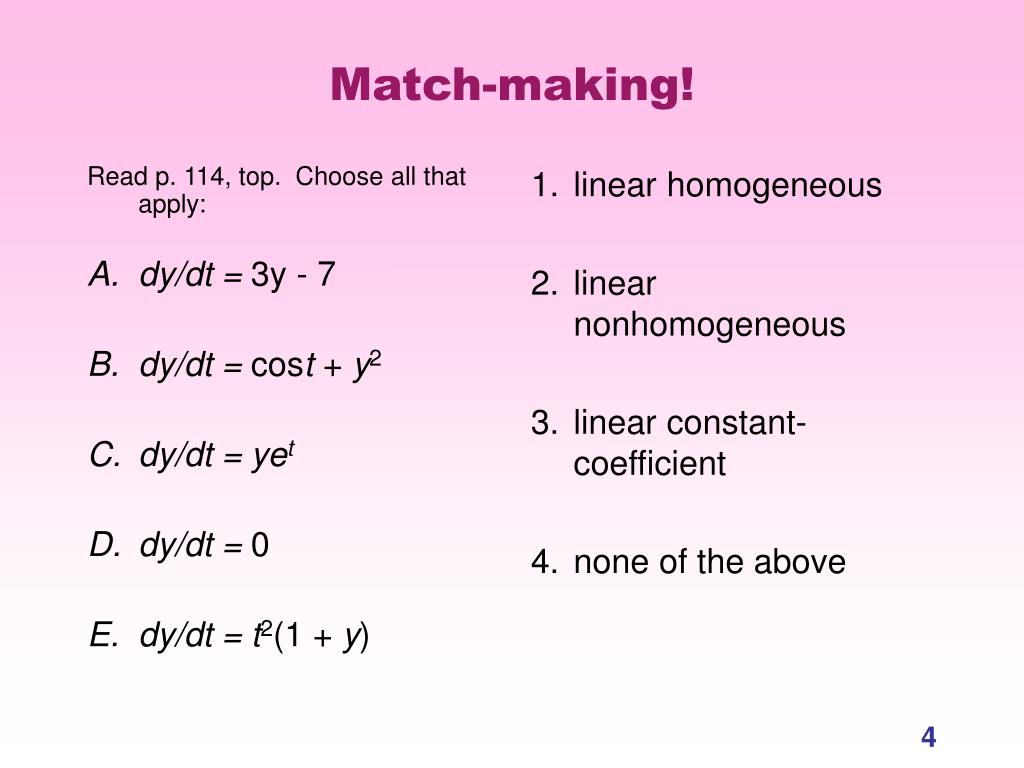 Match-making!

Read p. 114, top. Choose all that apply:

A. $dy/dt = 3y - 7$

B. $dy/dt = \cos t + y^2$

C. $dy/dt = ye^t$

D. $dy/dt = 0$

E. $dy/dt = t^2(1 + y)$

1. linear homogeneous

2. linear nonhomogeneous

3. linear constant-coefficient

4. none of the above

4